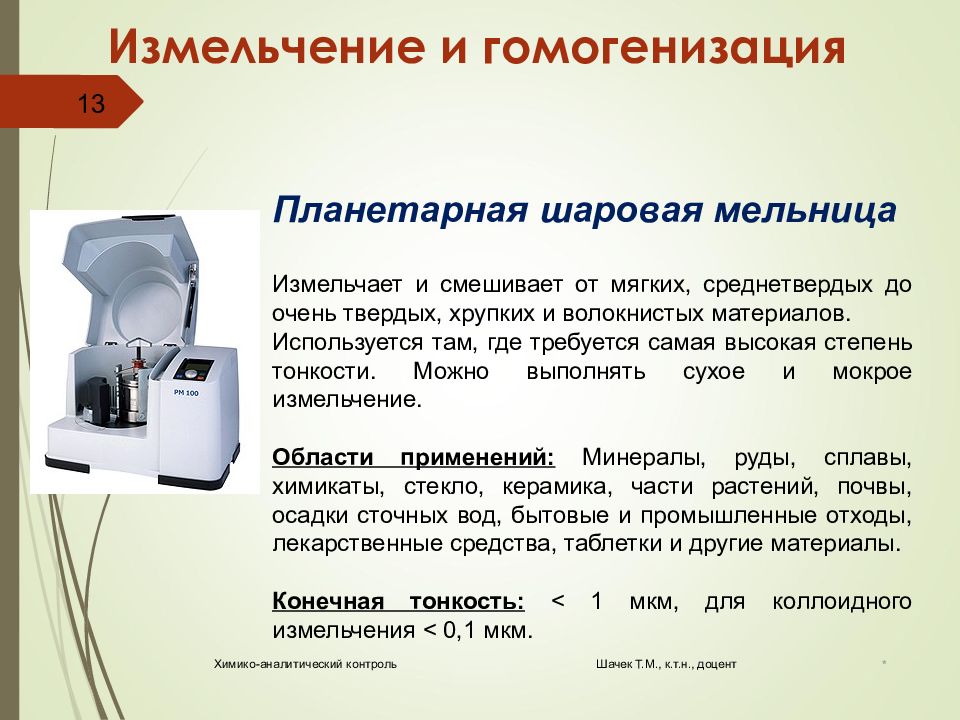 Измельчение и гомогенизация

13

PM 100

Планетарная шаровая мельница

Измельчает и смешивает от мягких, среднетвердых до очень твердых, хрупких и волокнистых материалов. Используется там, где требуется самая высокая степень тонкости. Можно выполнять сухое и мокрое измельчение.

Области применений: Минералы, руды, сплавы, химикаты, стекло, керамика, части растений, почвы, осадки сточных вод, бытовые и промышленные отходы, лекарственные средства, таблетки и другие материалы.

Конечная тонкость: < 1 мкм, для коллоидного измельчения < 0,1 мкм.

Химико-аналитический контроль

Шачек Т.М., к.т.н., доцент